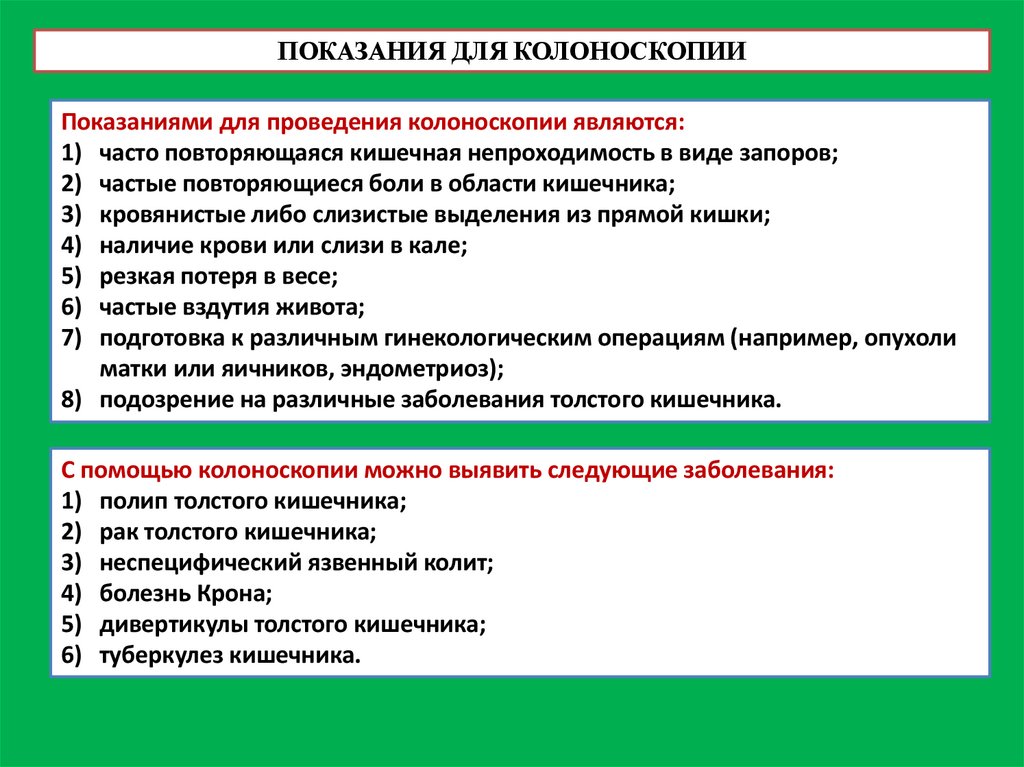 ПОКАЗАНИЯ ДЛЯ КОЛОНОСКОПИИ

Показаниями для проведения колоноскопии являются:
1) часто повторяющаяся кишечная непроходимость в виде запоров;
2) частые повторяющиеся боли в области кишечника;
3) кровянистые либо слизистые выделения из прямой кишки;
4) наличие крови или слизи в кале;
5) резкая потеря в весе;
6) частые вздутия живота;
7) подготовка к различным гинекологическим операциям (например, опухоли матки или яичников, эндометриоз);
8) подозрение на различные заболевания толстого кишечника.

С помощью колоноскопии можно выявить следующие заболевания:
1) полип толстого кишечника;
2) рак толстого кишечника;
3) неспецифический язвенный колит;
4) болезнь Крона;
5) дивертикулы толстого кишечника;
6) туберкулез кишечника.